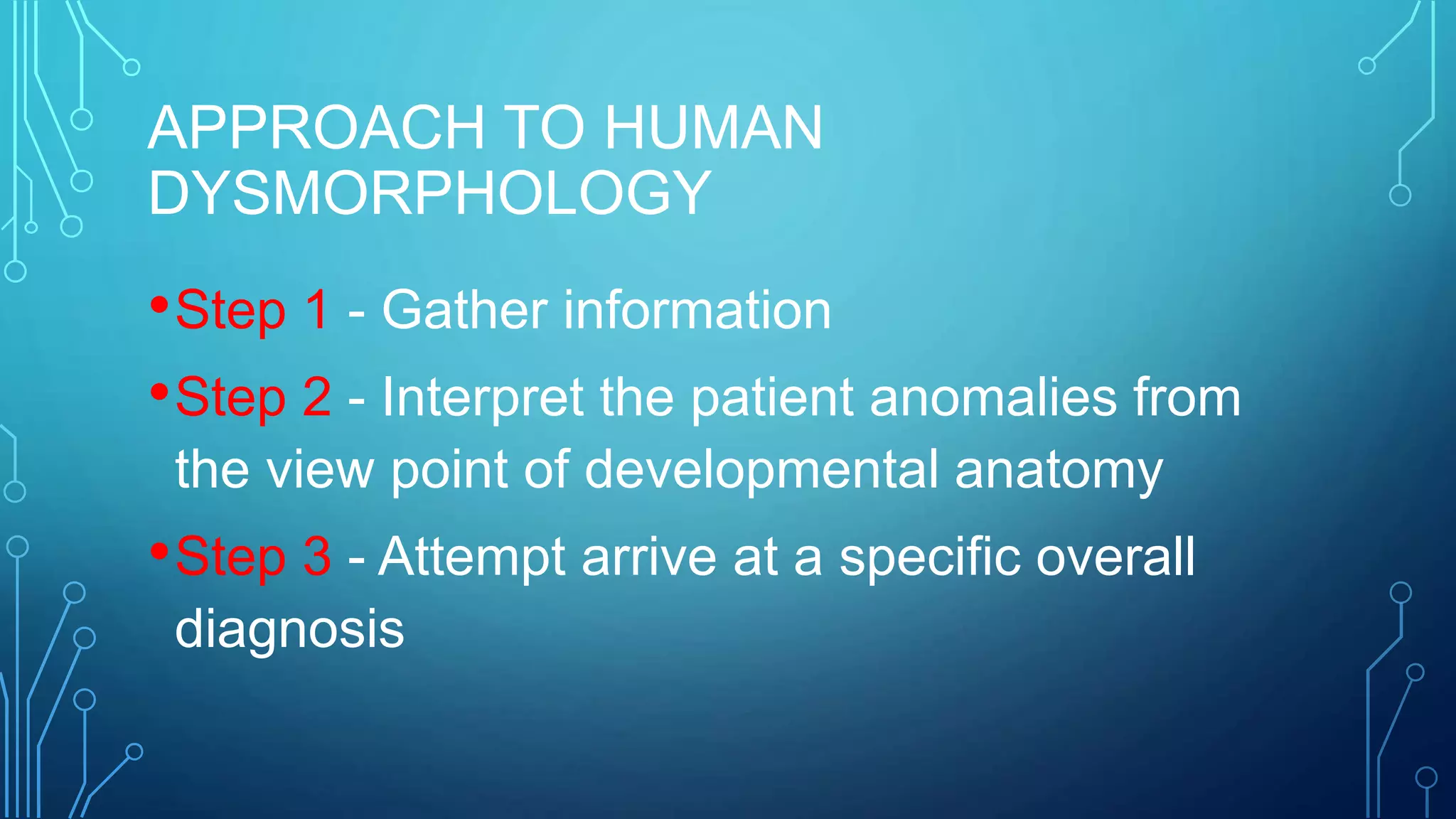 APPROACH TO HUMAN DYSMORPHOLOGY

• Step 1 - Gather information

• Step 2 - Interpret the patient anomalies from the view point of developmental anatomy

• Step 3 - Attempt arrive at a specific overall diagnosis